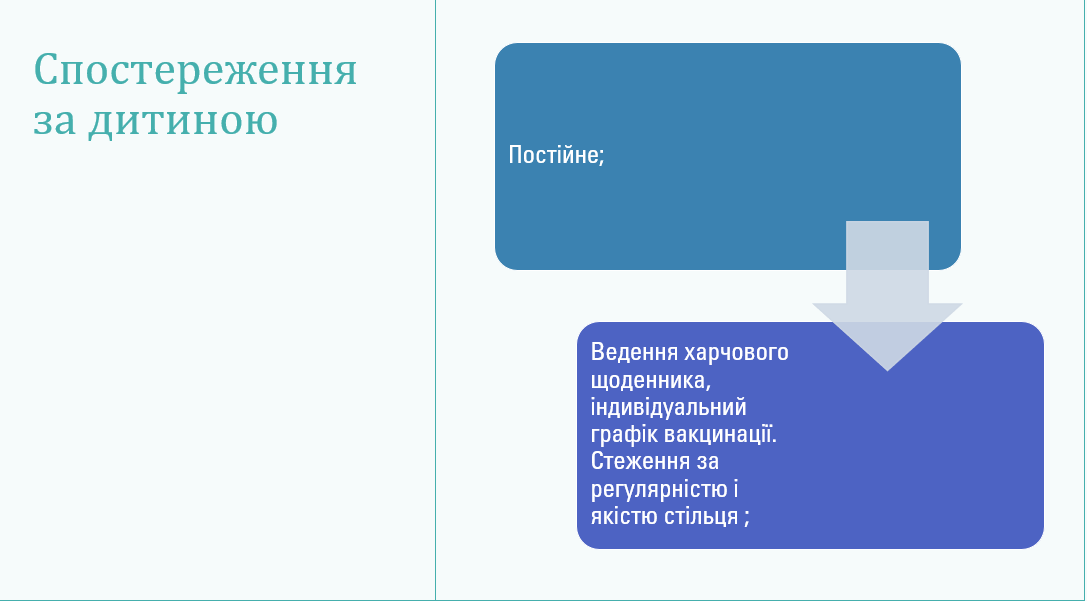 Спостереження за дитиною

Постійне;

Ведення харчового щоденника, індивідуальний графік вакцинації. Стеження за регулярністю і якістю стільця ;